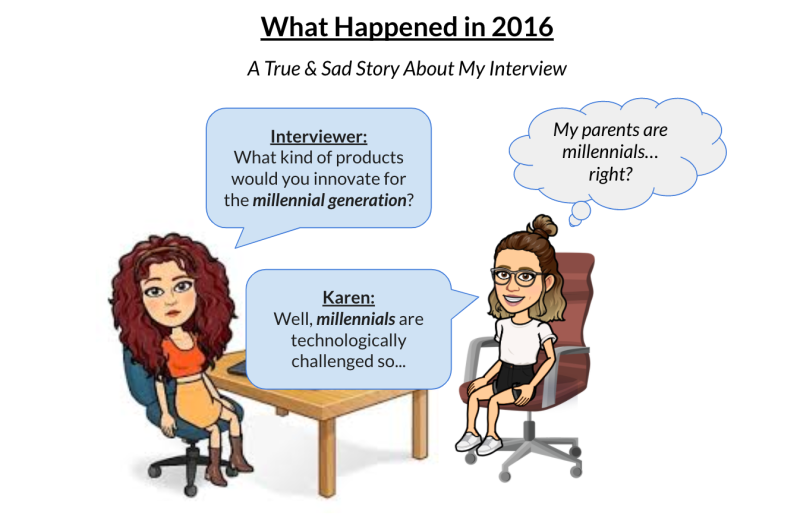 What Happened in 2016

A True & Sad Story About My Interview

Interviewer:
What kind of products would you innovate for the millennial generation?

My parents are millennials… right?

Karen:
Well, millennials are technologically challenged so...